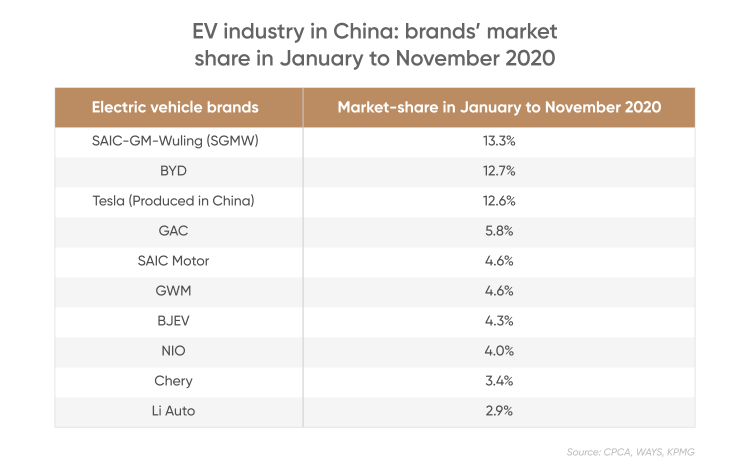 EV industry in China: brands' market share in January to November 2020

| Electric vehicle brands | Market-share in January to November 2020 |
|---|---|
| SAIC-GM-Wuling (SGMW) | 13.3% |
| BYD | 12.7% |
| Tesla (Produced in China) | 12.6% |
| GAC | 5.8% |
| SAIC Motor | 4.6% |
| GWM | 4.6% |
| BJEV | 4.3% |
| NIO | 4.0% |
| Chery | 3.4% |
| Li Auto | 2.9% |

Source: CPCA, WAYS, KPMG